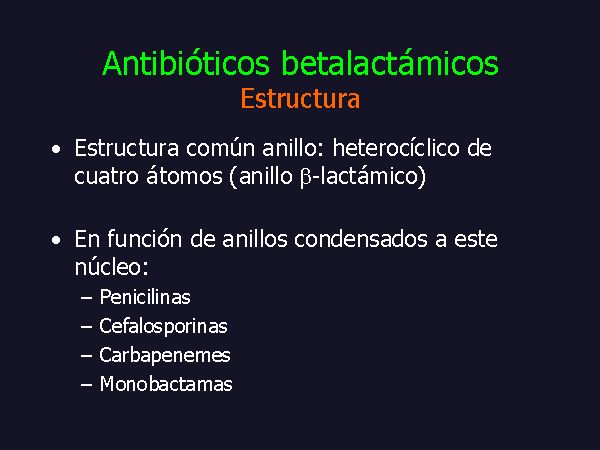 Antibióticos betalactámicos
Estructura

• Estructura común anillo: heterocíclico de cuatro átomos (anillo β-lactámico)

• En función de anillos condensados a este núcleo:
– Penicilinas
– Cefalosporinas
– Carbapenemes
– Monobactamas